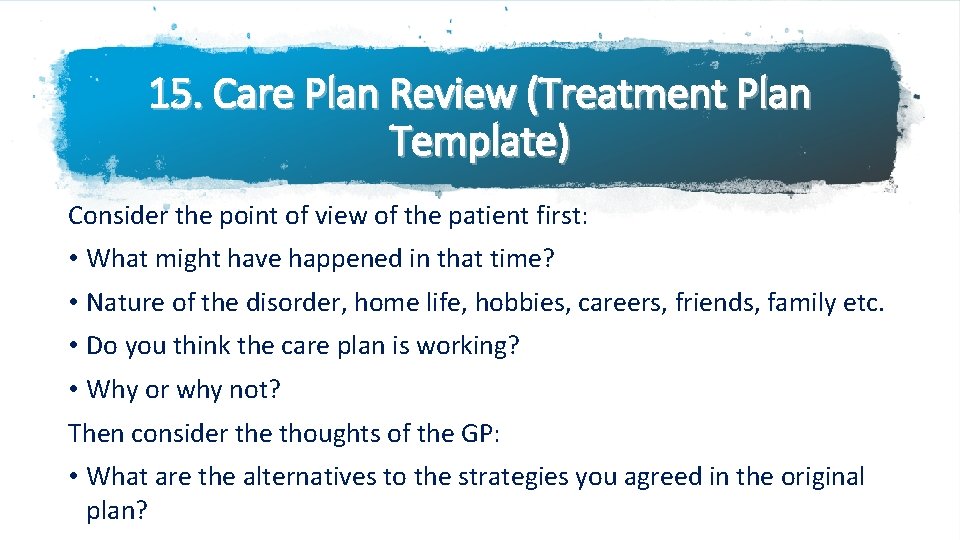 15. Care Plan Review (Treatment Plan Template)

Consider the point of view of the patient first:

• What might have happened in that time?

• Nature of the disorder, home life, hobbies, careers, friends, family etc.

• Do you think the care plan is working?

• Why or why not?

Then consider the thoughts of the GP:

• What are the alternatives to the strategies you agreed in the original plan?